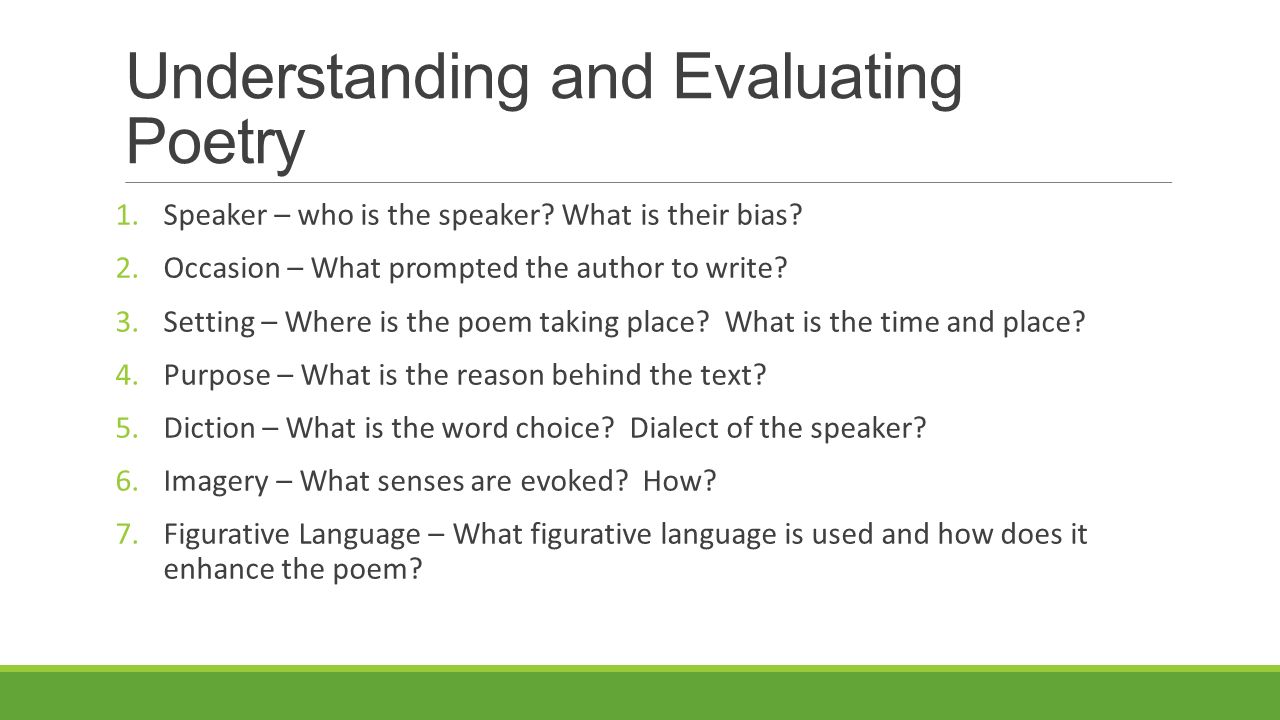 Understanding and Evaluating Poetry

1. Speaker – who is the speaker? What is their bias?
2. Occasion – What prompted the author to write?
3. Setting – Where is the poem taking place? What is the time and place?
4. Purpose – What is the reason behind the text?
5. Diction – What is the word choice? Dialect of the speaker?
6. Imagery – What senses are evoked? How?
7. Figurative Language – What figurative language is used and how does it enhance the poem?